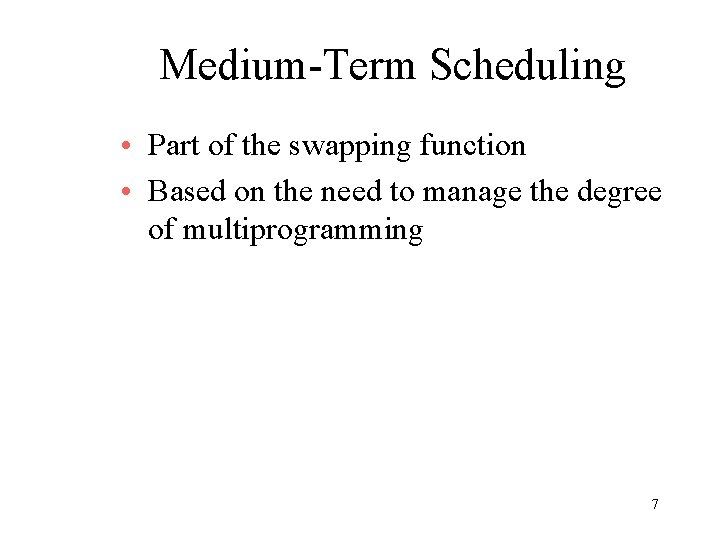 Medium-Term Scheduling

• Part of the swapping function
• Based on the need to manage the degree of multiprogramming

7